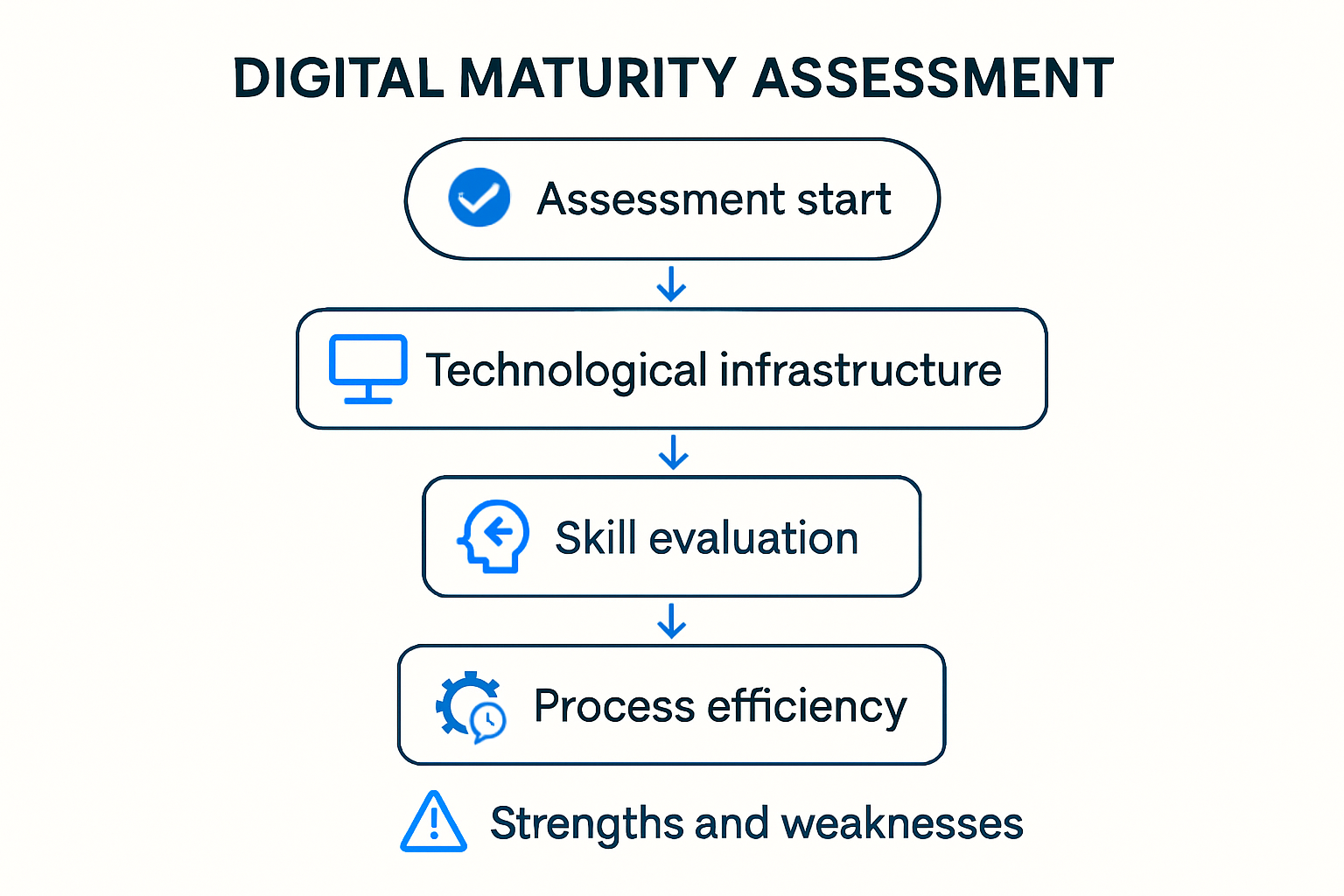 DIGITAL MATURITY ASSESSMENT

Assessment start

Technological infrastructure

Skill evaluation

Process efficiency

Strengths and weaknesses